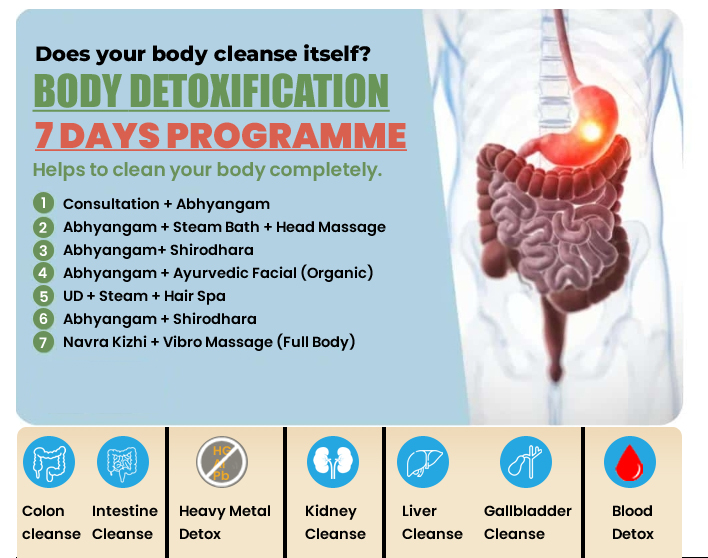 Does your body cleanse itself?

BODY DETOXIFICATION

7 DAYS PROGRAMME

Helps to clean your body completely.

1 Consultation + Abhyangam
2 Abhyangam + Steam Bath + Head Massage
3 Abhyangam+ Shirodhara
4 Abhyangam + Ayurvedic Facial (Organic)
5 UD + Steam + Hair Spa
6 Abhyangam + Shirodhara
7 Navra Kizhi + Vibro Massage (Full Body)

Colon cleanse

Intestine Cleanse

HG Al Pb

Heavy Metal Detox

Kidney Cleanse

Liver Cleanse

Gallbladder Cleanse

Blood Detox